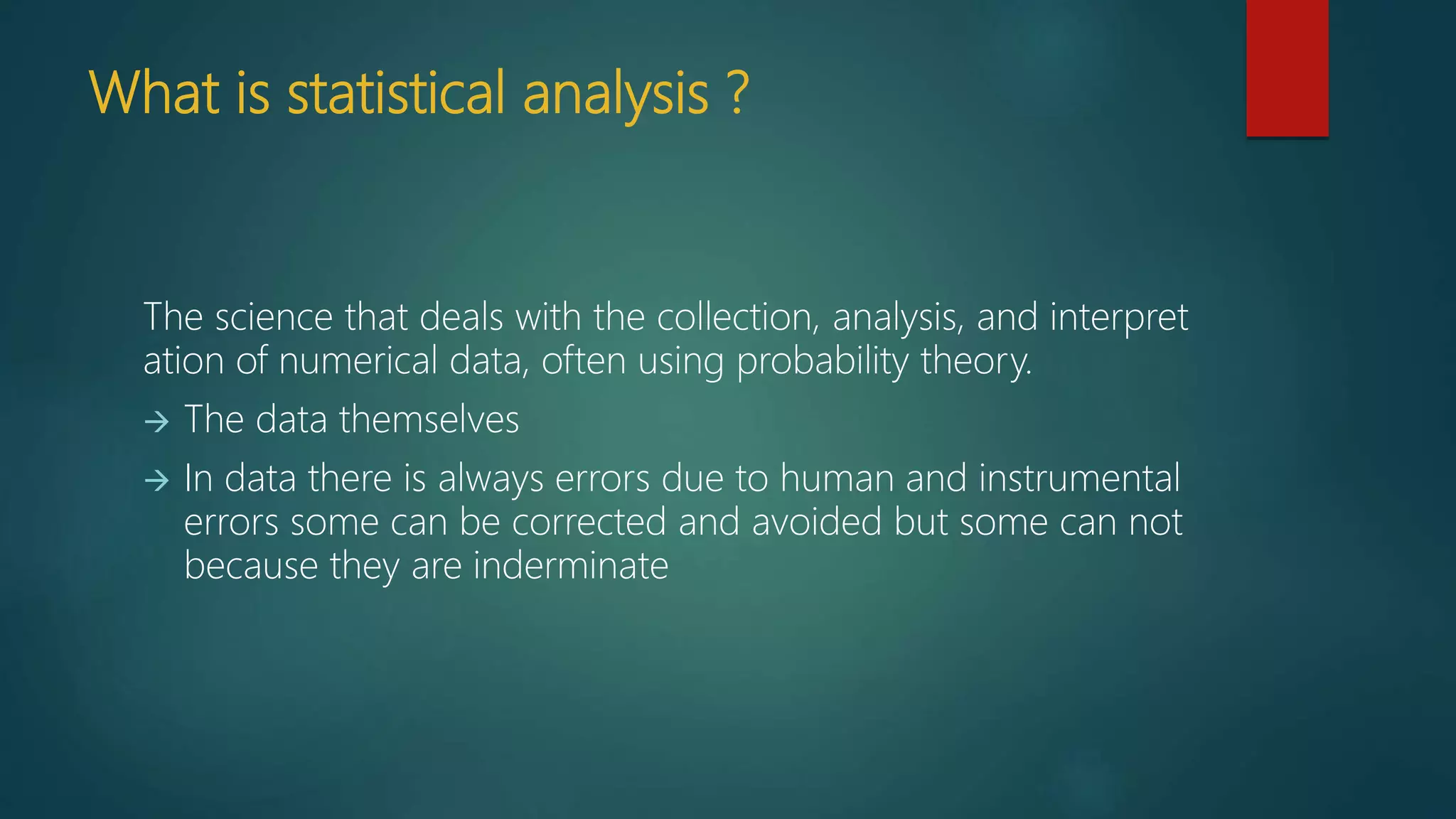 What is statistical analysis ?

The science that deals with the collection, analysis, and interpret ation of numerical data, often using probability theory.

→ The data themselves

→ In data there is always errors due to human and instrumental errors some can be corrected and avoided but some can not because they are inderminate